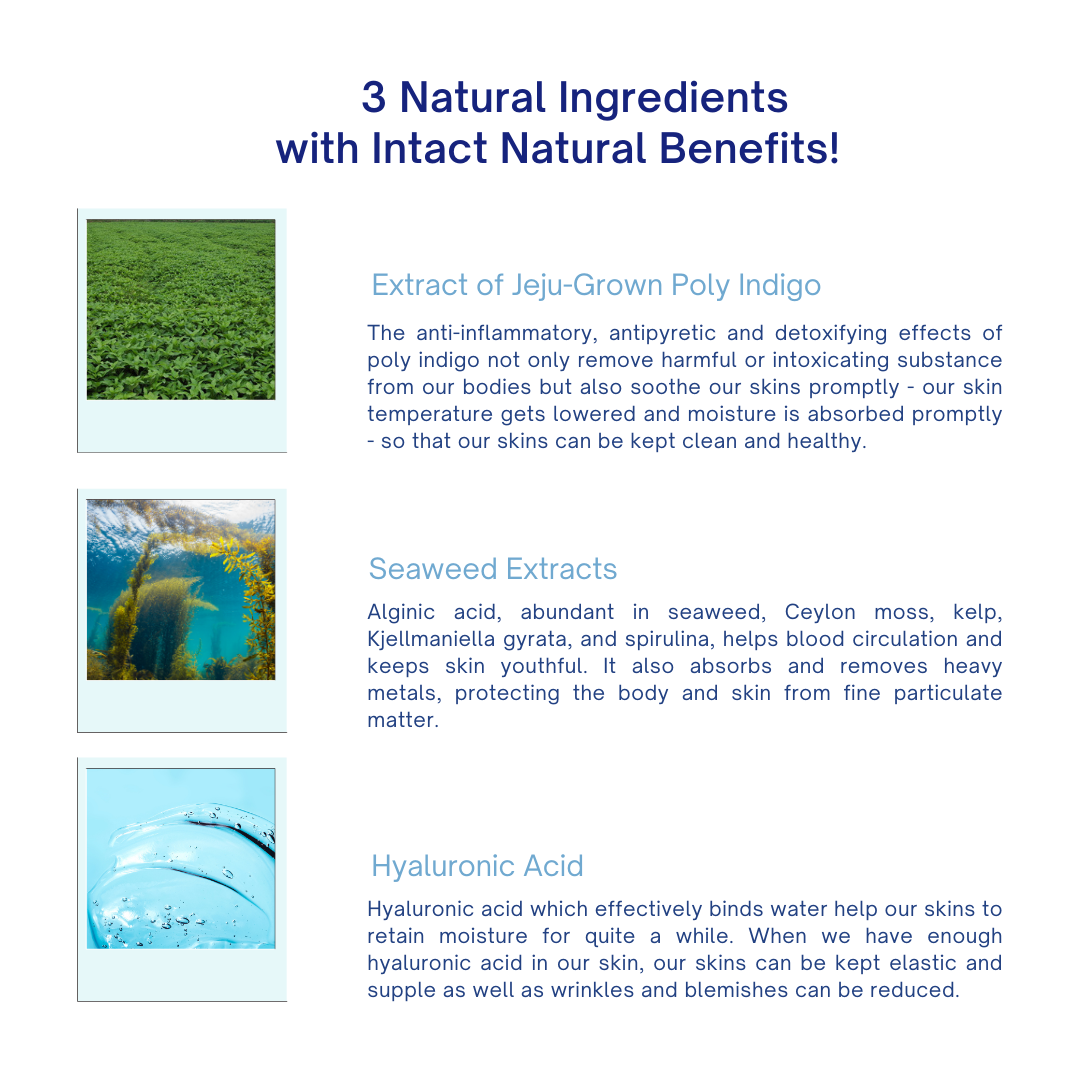 3 Natural Ingredients
with Intact Natural Benefits!

Extract of Jeju-Grown Poly Indigo

The anti-inflammatory, antipyretic and detoxifying effects of poly indigo not only remove harmful or intoxicating substance from our bodies but also soothe our skins promptly - our skin temperature gets lowered and moisture is absorbed promptly - so that our skins can be kept clean and healthy.

Seaweed Extracts

Alginic acid, abundant in seaweed, Ceylon moss, kelp, Kjellmaniella gyrata, and spirulina, helps blood circulation and keeps skin youthful. It also absorbs and removes heavy metals, protecting the body and skin from fine particulate matter.

Hyaluronic Acid

Hyaluronic acid which effectively binds water help our skins to retain moisture for quite a while. When we have enough hyaluronic acid in our skin, our skins can be kept elastic and supple as well as wrinkles and blemishes can be reduced.